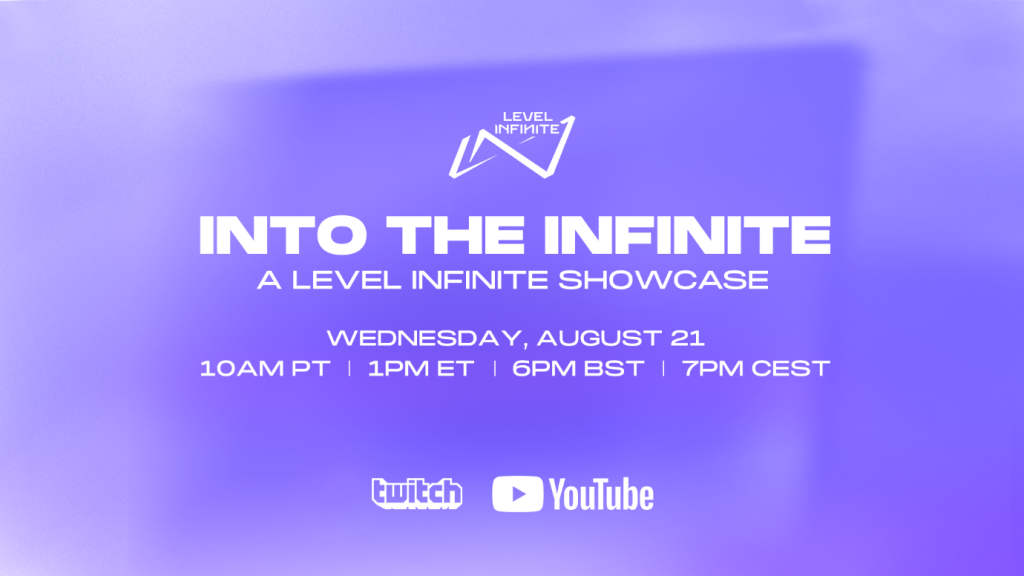 LEVEL INFINITE

INTO THE INFINITE
A LEVEL INFINITE SHOWCASE

WEDNESDAY, AUGUST 21
10AM PT | 1PM ET | 6PM BST | 7PM CEST

twitch YouTube